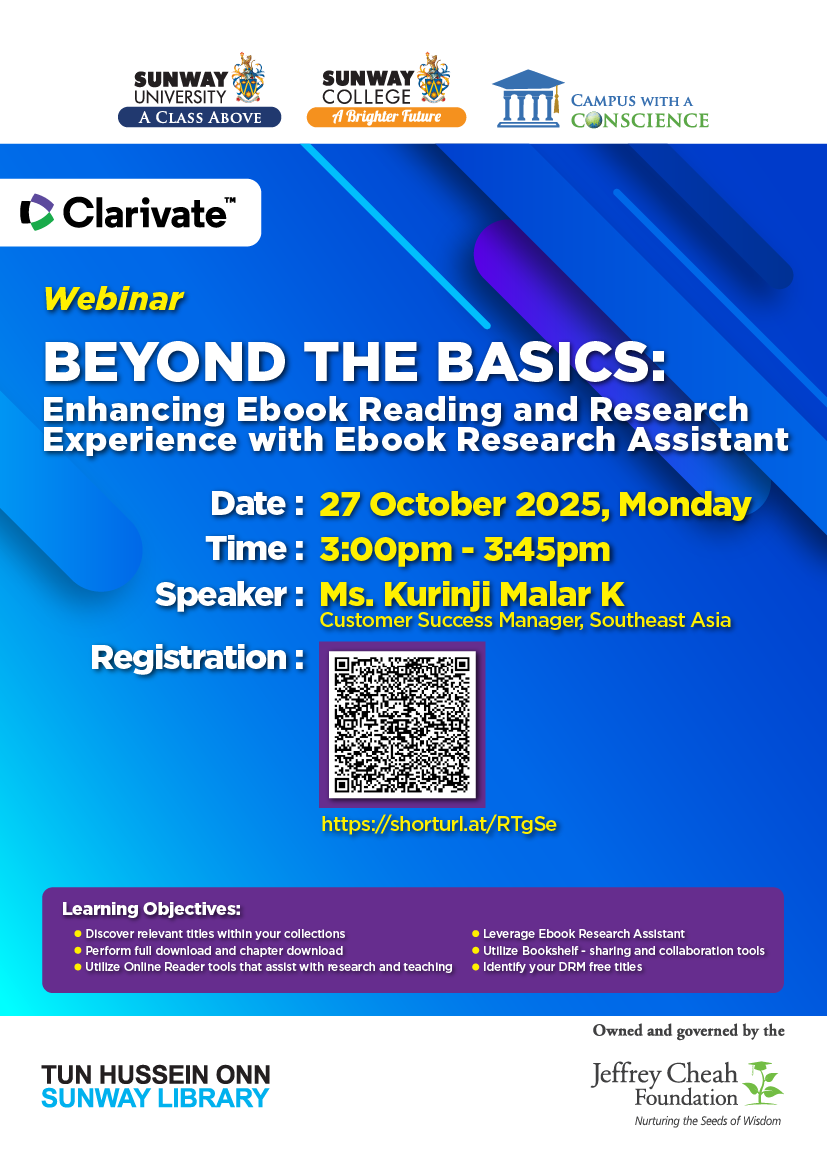 SUNWAY UNIVERSITY
A CLASS ABOVE

SUNWAY COLLEGE
A Brighter Future

CAMPUS WITH A CONSCIENCE

Clarivate™

Webinar

BEYOND THE BASICS:
Enhancing Ebook Reading and Research Experience with Ebook Research Assistant

Date : 27 October 2025, Monday
Time : 3:00pm - 3:45pm
Speaker : Ms. Kurinji Malar K
Customer Success Manager, Southeast Asia
Registration :

https://shorturl.at/RTgSe

Learning Objectives:
Discover relevant titles within your collections
Perform full download and chapter download
Utilize Online Reader tools that assist with research and teaching
Leverage Ebook Research Assistant
Utilize Bookshelf - sharing and collaboration tools
Identify your DRM free titles

TUN HUSSEIN ONN
SUNWAY LIBRARY

Owned and governed by the
Jeffrey Cheah Foundation
Nurturing the Seeds of Wisdom